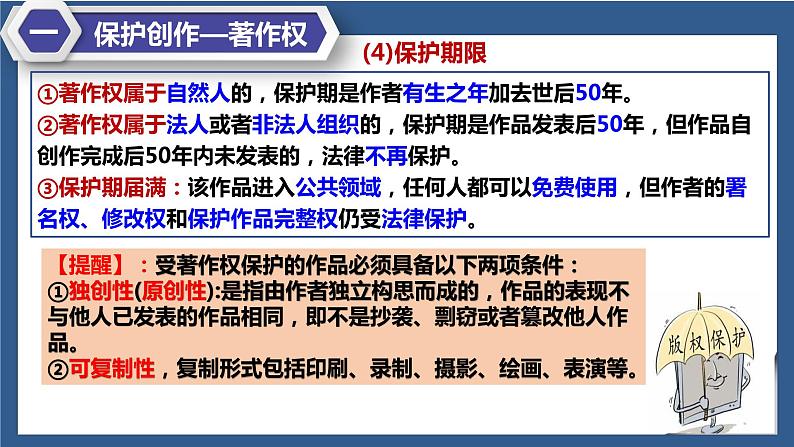 一 保护创作—著作权

(4)保护期限

①著作权属于自然人的，保护期是作者有生之年加去世后50年。
②著作权属于法人或者非法人组织的，保护期是作品发表后50年，但作品自创作完成后50年内未发表的，法律不再保护。
③保护期届满：该作品进入公共领域，任何人都可以免费使用，但作者的署名权、修改权和保护作品完整权仍受法律保护。

【提醒】：受著作权保护的作品必须具备以下两项条件：
①独创性(原创性):是指由作者独立构思而成的，作品的表现不与他人已发表的作品相同，即不是抄袭、剽窃或者篡改他人作品。
②可复制性，复制形式包括印刷、录制、摄影、绘画、表演等。

版权保护